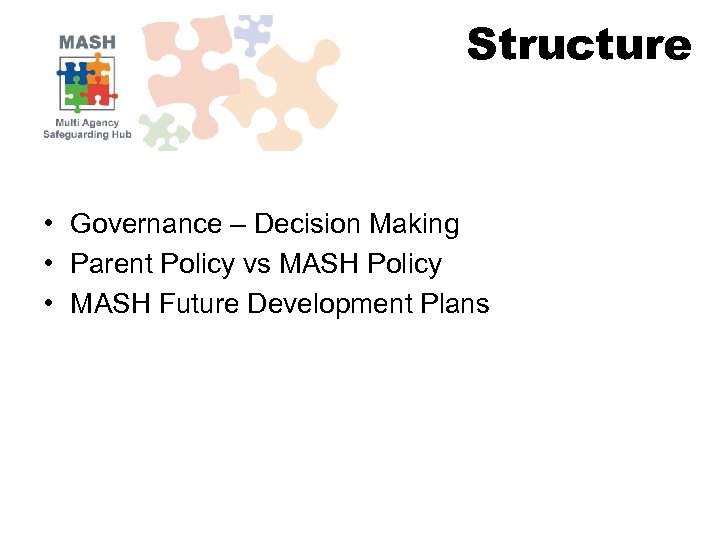 MASH
Multi Agency Safeguarding Hub

Structure

• Governance – Decision Making
• Parent Policy vs MASH Policy
• MASH Future Development Plans